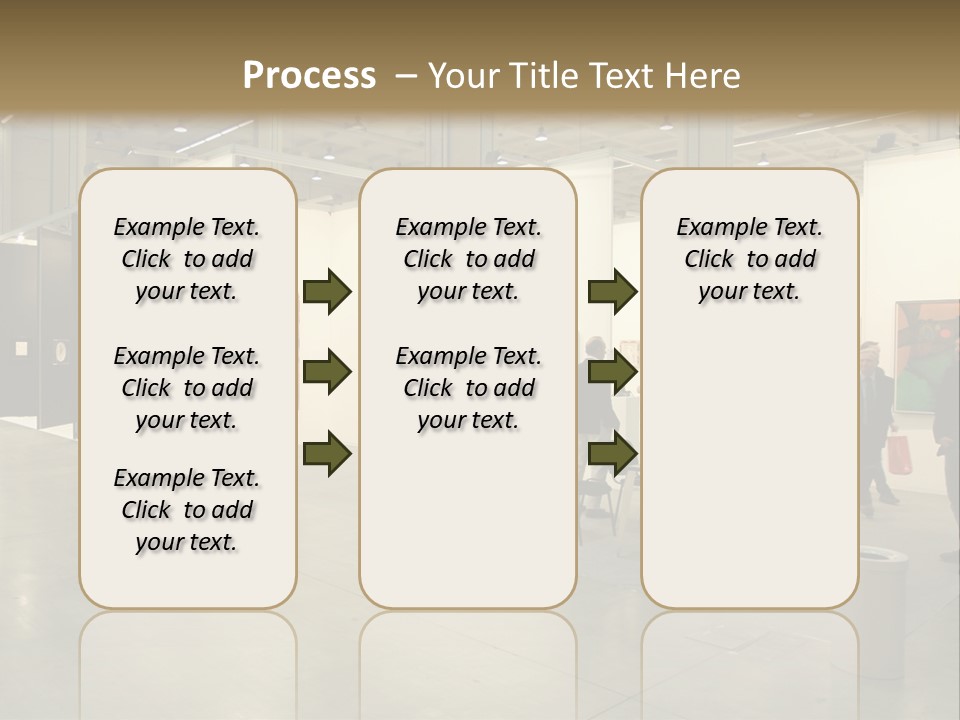 Process – Your Title Text Here

Example Text. Click to add your text.

Example Text. Click to add your text.

Example Text. Click to add your text.

Example Text. Click to add your text.

Example Text. Click to add your text.

Example Text. Click to add your text.